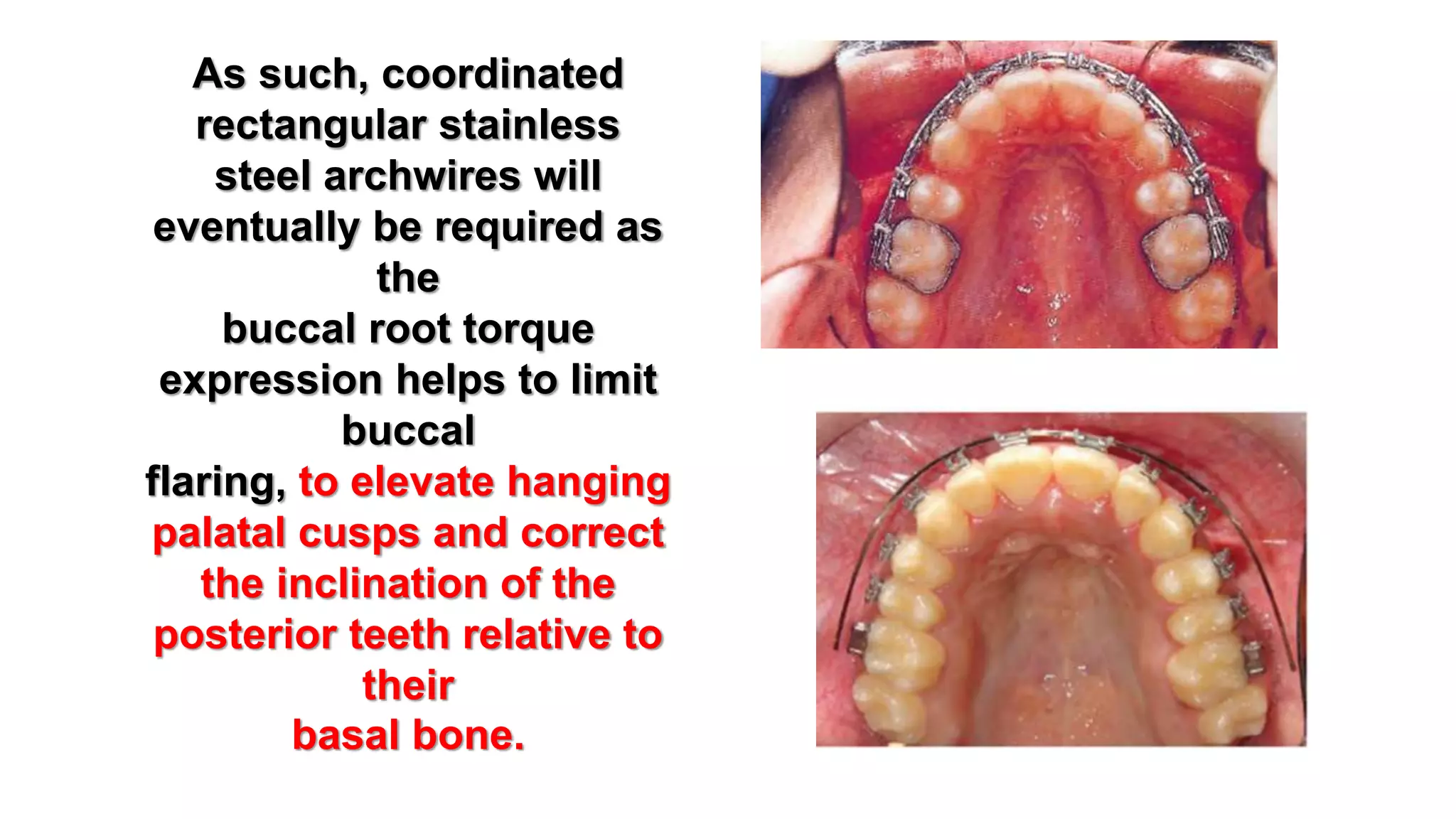 As such, coordinated rectangular stainless steel archwires will eventually be required as the buccal root torque expression helps to limit buccal flaring, to elevate hanging palatal cusps and correct the inclination of the posterior teeth relative to their basal bone.